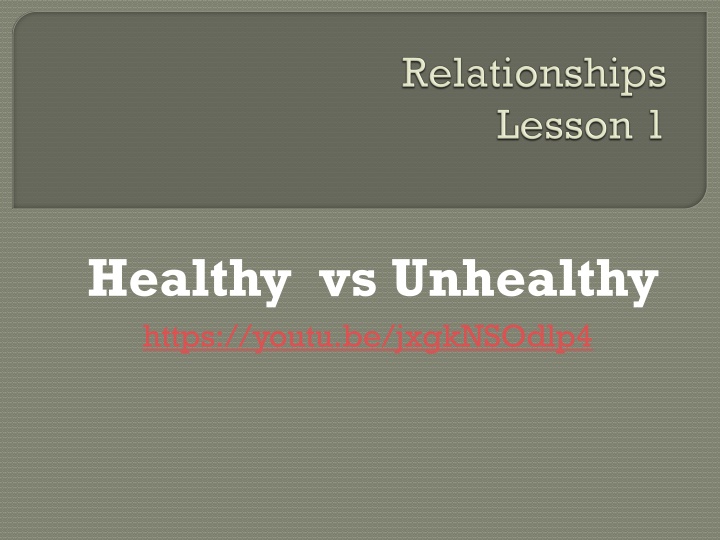 Relationships
Lesson 1

Healthy vs Unhealthy

https://youtu.be/jxgkNSOdlp4